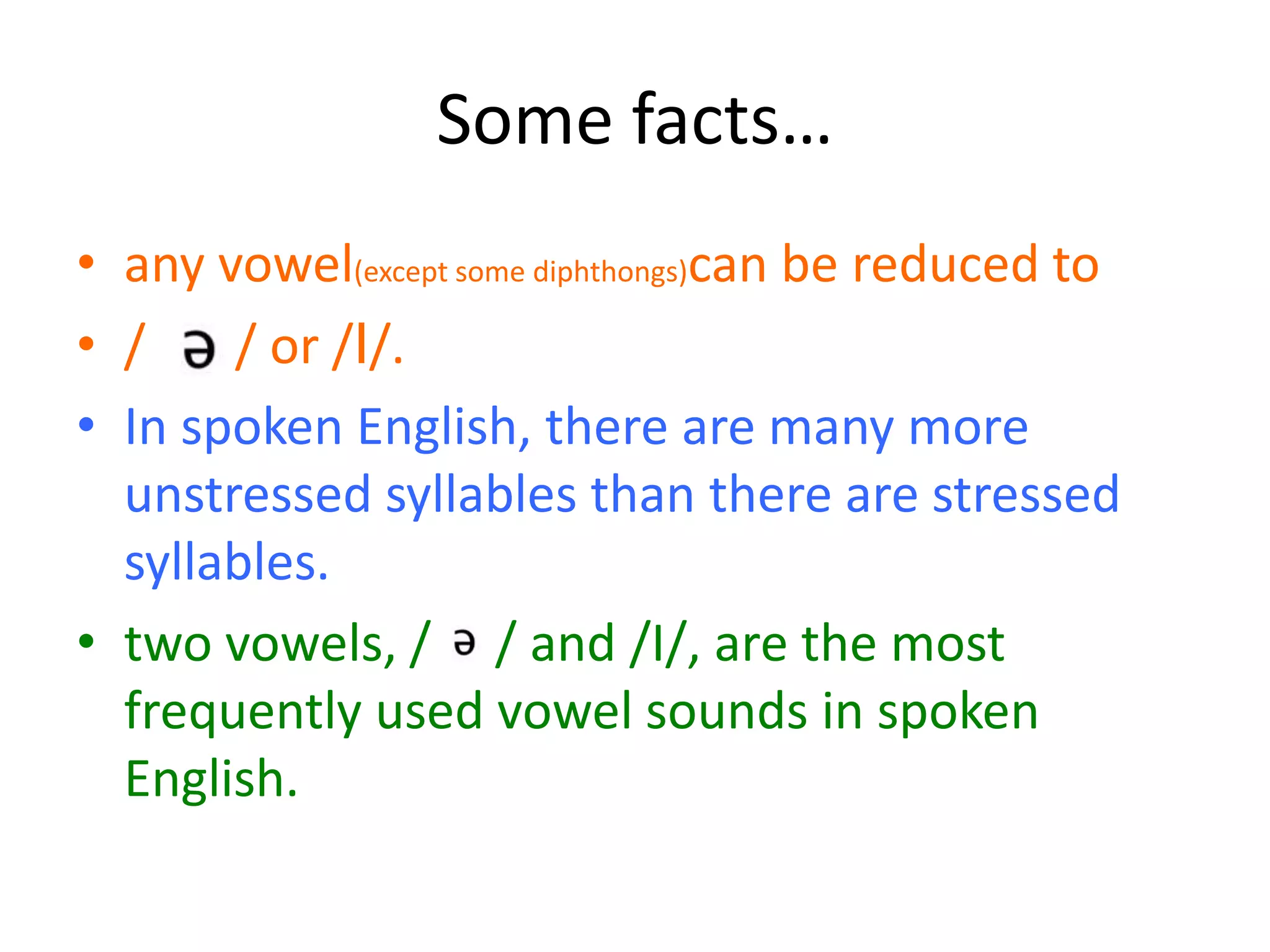 Some facts…

• any vowel(except some diphthongs)can be reduced to

• / ə / or /I/.

• In spoken English, there are many more unstressed syllables than there are stressed syllables.

• two vowels, / ə / and /I/, are the most frequently used vowel sounds in spoken English.